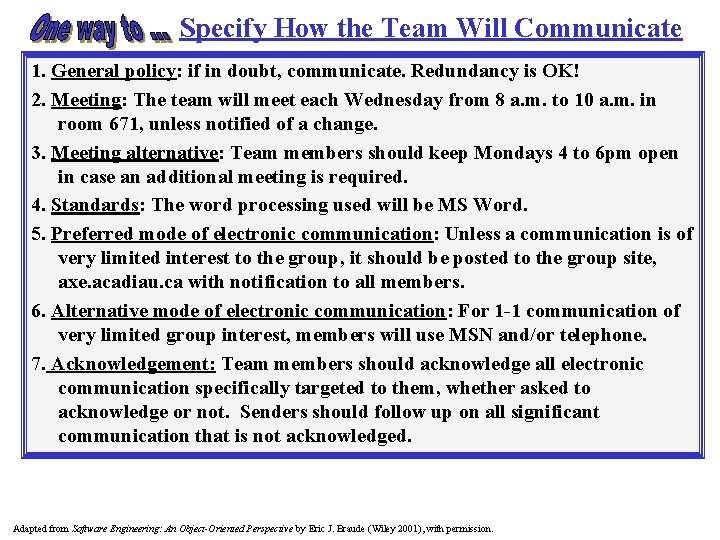 One way to ... Specify How the Team Will Communicate

1. General policy: if in doubt, communicate. Redundancy is OK!

2. Meeting: The team will meet each Wednesday from 8 a.m. to 10 a.m. in room 671, unless notified of a change.

3. Meeting alternative: Team members should keep Mondays 4 to 6pm open in case an additional meeting is required.

4. Standards: The word processing used will be MS Word.

5. Preferred mode of electronic communication: Unless a communication is of very limited interest to the group, it should be posted to the group site, axe.acadiau.ca with notification to all members.

6. Alternative mode of electronic communication: For 1-1 communication of very limited group interest, members will use MSN and/or telephone.

7. Acknowledgement: Team members should acknowledge all electronic communication specifically targeted to them, whether asked to acknowledge or not. Senders should follow up on all significant communication that is not acknowledged.

Adapted from Software Engineering: An Object-Oriented Perspective by Eric J. Braude (Wiley 2001), with permission.